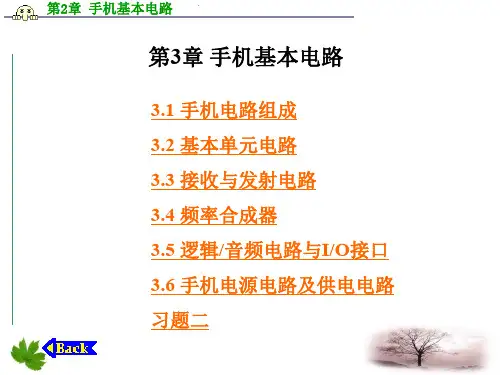 第2章 手机基本电路

第3章 手机基本电路

3.1 手机电路组成

3.2 基本单元电路

3.3 接收与发射电路

3.4 频率合成器

3.5 逻辑/音频电路与I/O接口

3.6 手机电源电路及供电电路

习题二

Back